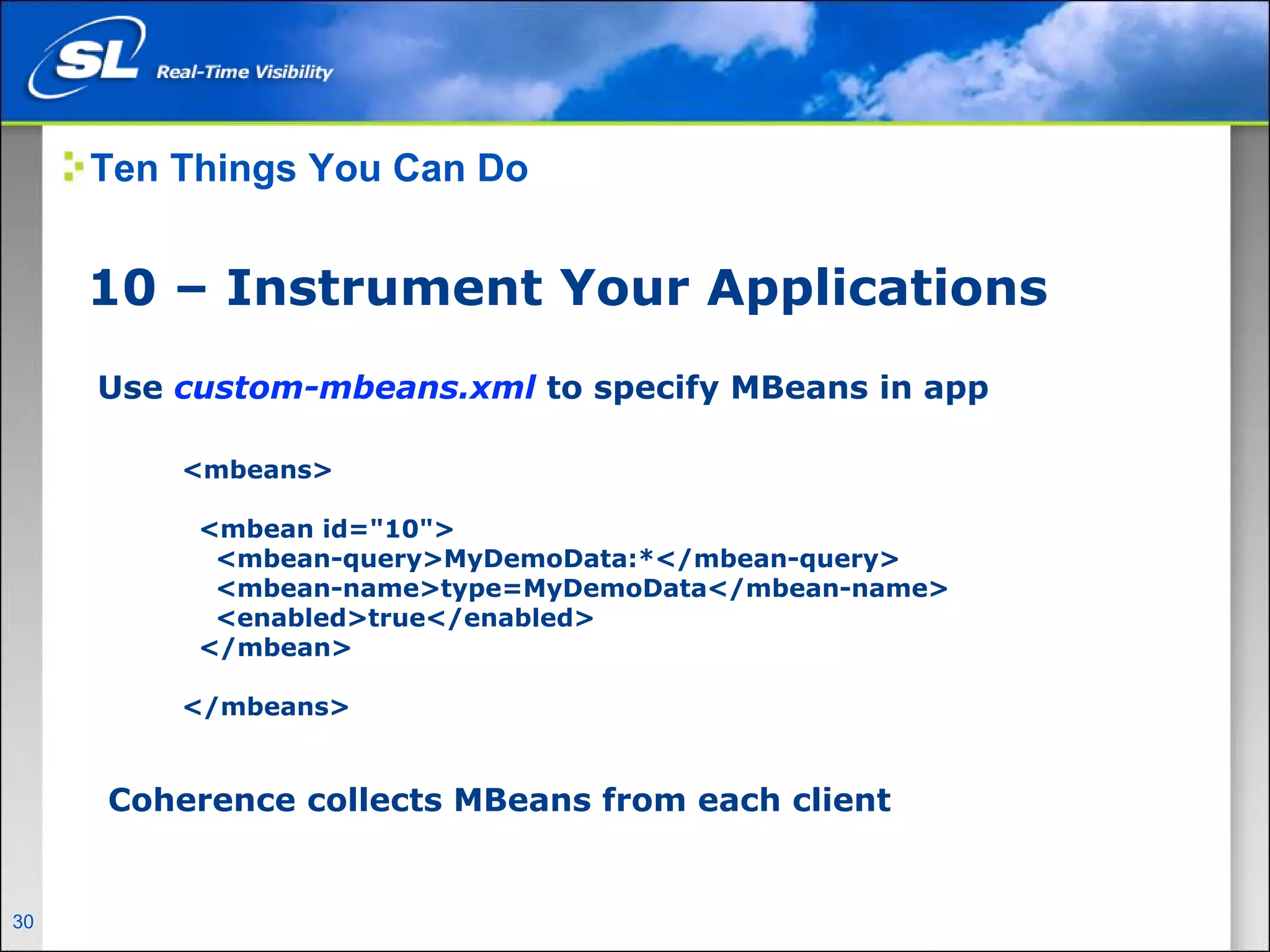 SL Real-Time Visibility

Ten Things You Can Do

10 – Instrument Your Applications

Use custom-mbeans.xml to specify MBeans in app

<mbeans>

<mbean id="10">
<mbean-query>MyDemoData:*</mbean-query>
<mbean-name>type=MyDemoData</mbean-name>
<enabled>true</enabled>
</mbean>

</mbeans>

Coherence collects MBeans from each client

30